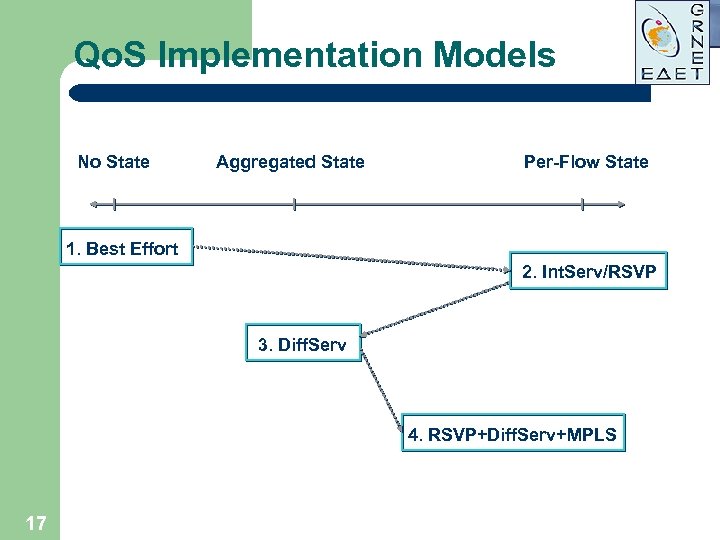 QoS Implementation Models

GRNET
ΕΔΕΤ

No State

Aggregated State

Per-Flow State

1. Best Effort

2. IntServ/RSVP

3. DiffServ

4. RSVP+DiffServ+MPLS

17